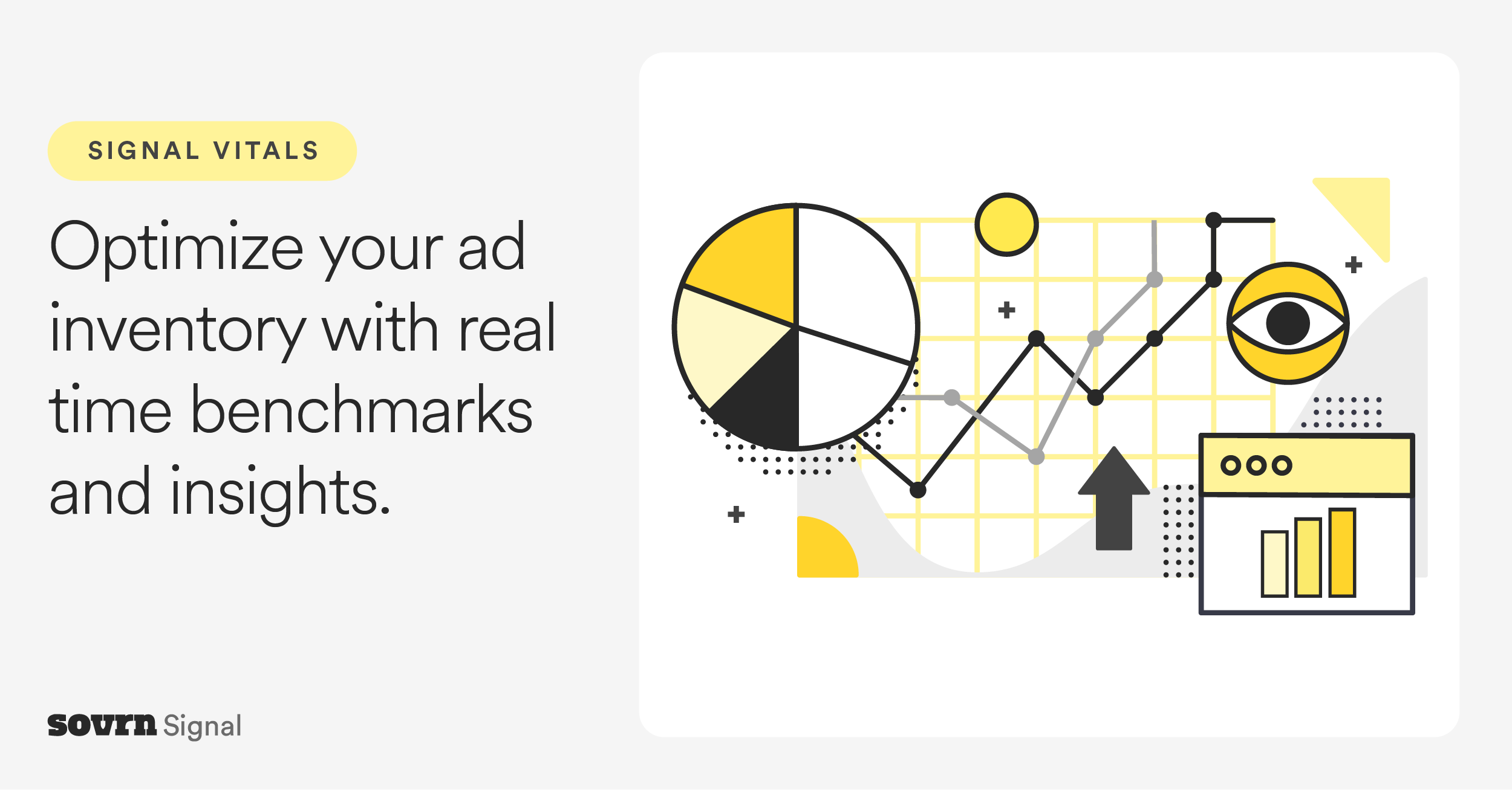 SIGNAL VITALS

Optimize your ad inventory with real time benchmarks and insights.

sovrn Signal